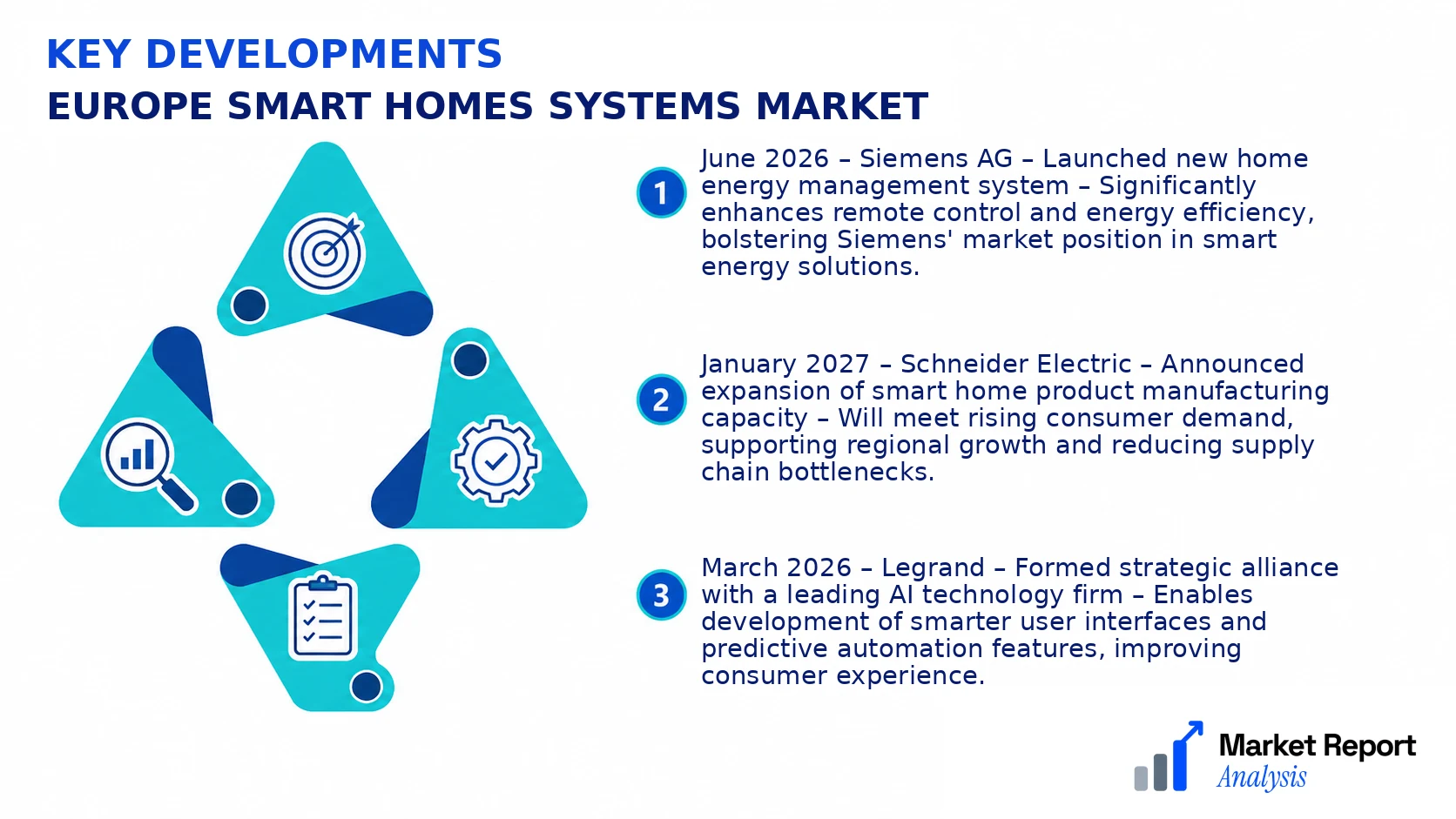 KEY DEVELOPMENTS
EUROPE SMART HOMES SYSTEMS MARKET

1
June 2026 – Siemens AG – Launched new home energy management system – Significantly enhances remote control and energy efficiency, bolstering Siemens' market position in smart energy solutions.

2
January 2027 – Schneider Electric – Announced expansion of smart home product manufacturing capacity – Will meet rising consumer demand, supporting regional growth and reducing supply chain bottlenecks.

3
March 2026 – Legrand – Formed strategic alliance with a leading AI technology firm – Enables development of smarter user interfaces and predictive automation features, improving consumer experience.

Market Report
Analysis